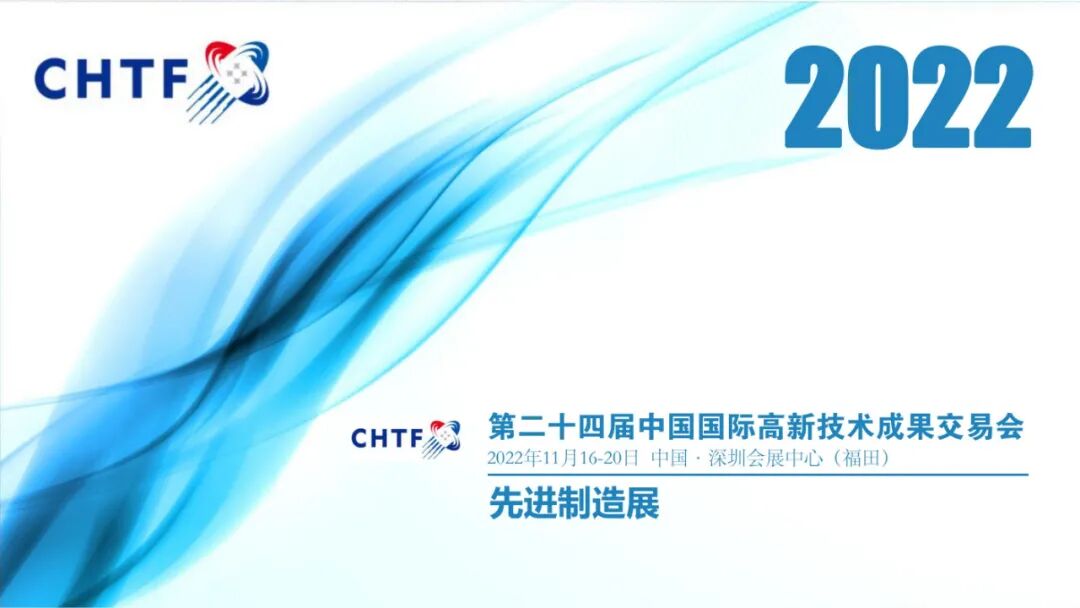 CHTF

2022

CHTF

第二十四届中国国际高新技术成果交易会
2022年11月16-20日 中国 · 深圳会展中心（福田）

先进制造展